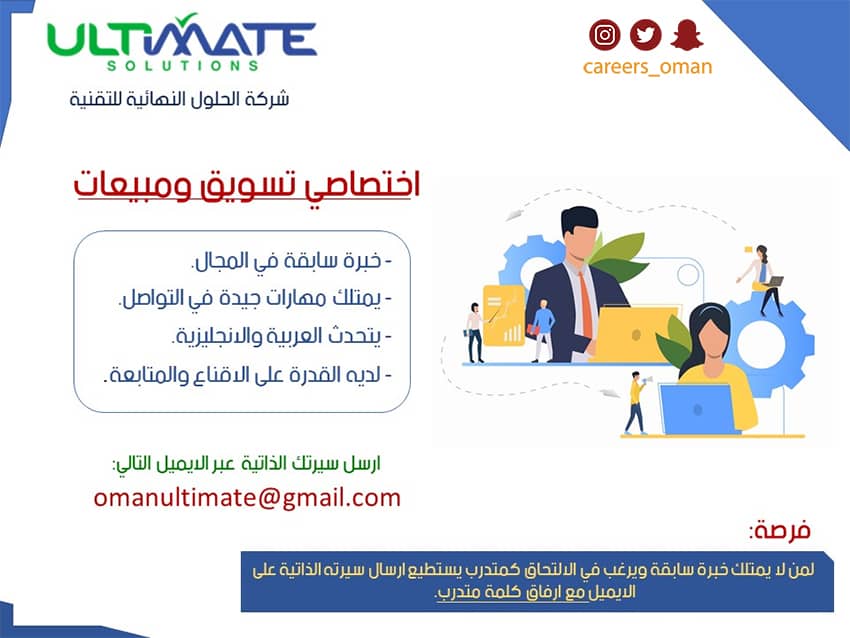 ULTIMATE
SOLUTIONS
شركة الحلول النهائية للتقنية

careers_oman

اختصاصي تسويق ومبيعات

- خبرة سابقة في المجال.
- يمتلك مهارات جيدة في التواصل.
- يتحدث العربية والانجليزية.
- لديه القدرة على الاقناع والمتابعة.

ارسل سيرتك الذاتية عبر الايميل التالي:
omanultimate@gmail.com

فرصة:
لمن لا يمتلك خبرة سابقة ويرغب في الالتحاق كمتدرب يستطيع ارسال سيرته الذاتية على الايميل مع ارفاق كلمة متدرب.